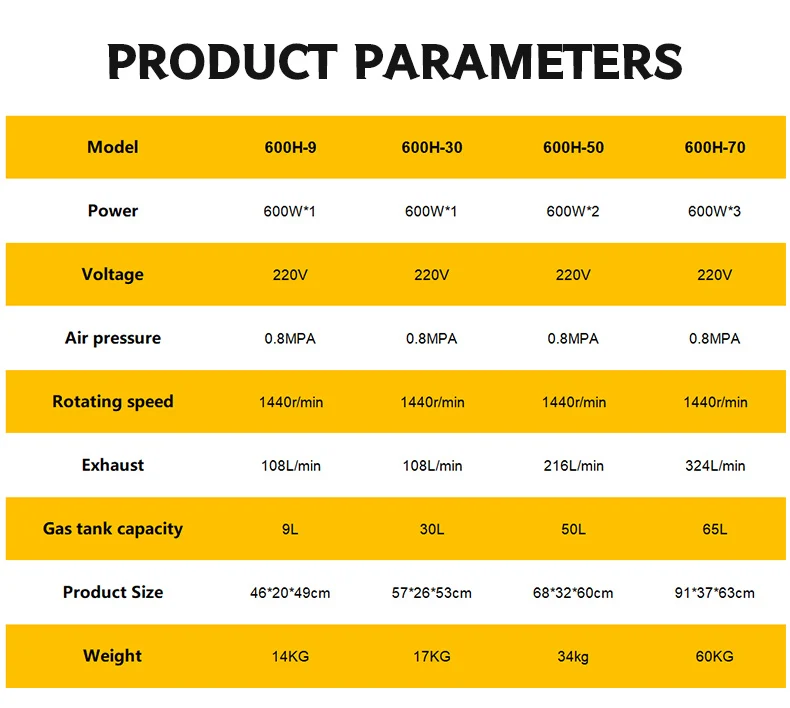 PRODUCT PARAMETERS

| Model | 600H-9 | 600H-30 | 600H-50 | 600H-70 |
|---|---|---|---|---|
| Power | 600W*1 | 600W*1 | 600W*2 | 600W*3 |
| Voltage | 220V | 220V | 220V | 220V |
| Air pressure | 0.8MPA | 0.8MPA | 0.8MPA | 0.8MPA |
| Rotating speed | 1440r/min | 1440r/min | 1440r/min | 1440r/min |
| Exhaust | 108L/min | 108L/min | 216L/min | 324L/min |
| Gas tank capacity | 9L | 30L | 50L | 65L |
| Product Size | 46*20*49cm | 57*26*53cm | 68*32*60cm | 91*37*63cm |
| Weight | 14KG | 17KG | 34kg | 60KG |